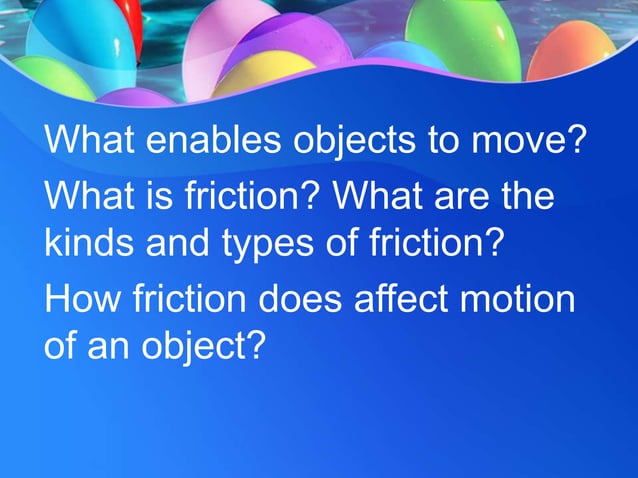 What enables objects to move?

What is friction? What are the kinds and types of friction?

How friction does affect motion of an object?